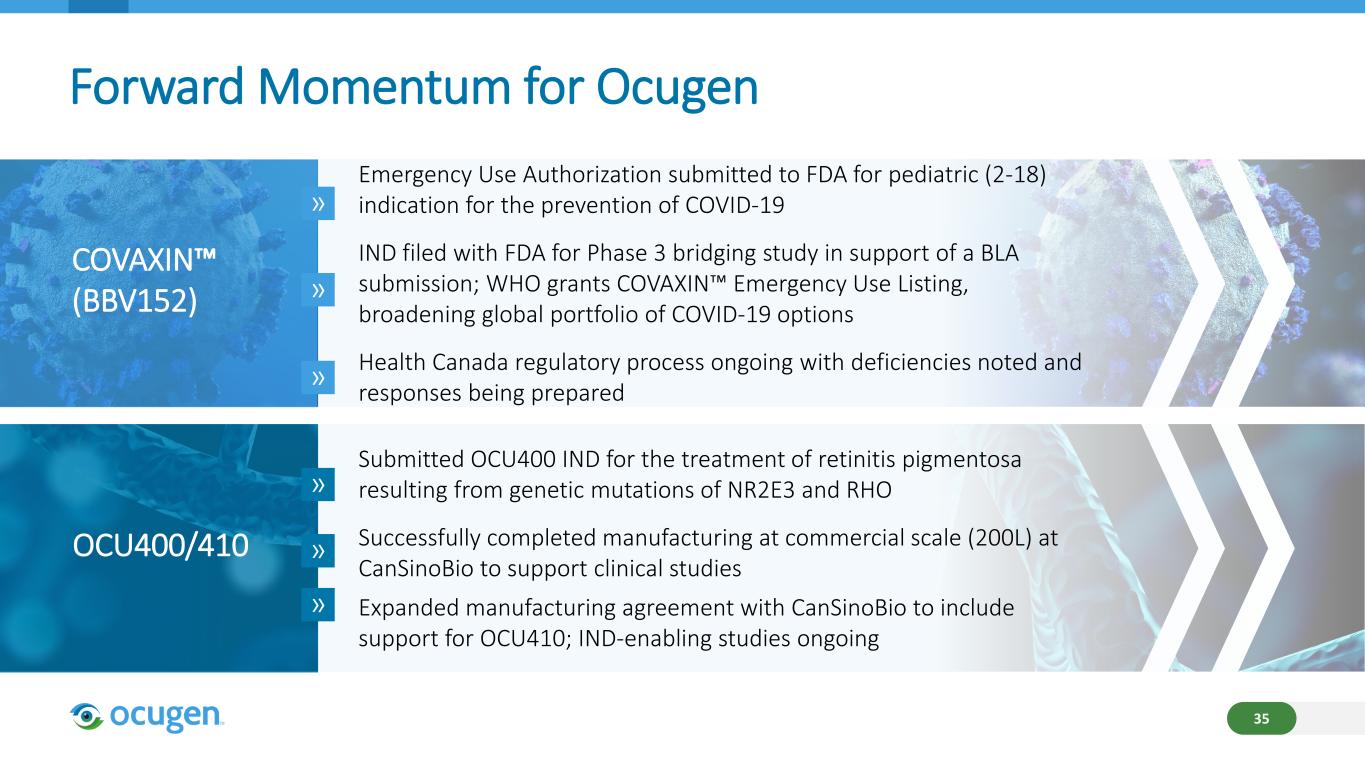 Forward Momentum for Ocugen

COVAXIN™ (BBV152)

» Emergency Use Authorization submitted to FDA for pediatric (2-18) indication for the prevention of COVID-19

» IND filed with FDA for Phase 3 bridging study in support of a BLA submission; WHO grants COVAXIN™ Emergency Use Listing, broadening global portfolio of COVID-19 options

» Health Canada regulatory process ongoing with deficiencies noted and responses being prepared

OCU400/410

» Submitted OCU400 IND for the treatment of retinitis pigmentosa resulting from genetic mutations of NR2E3 and RHO

» Successfully completed manufacturing at commercial scale (200L) at CanSinoBio to support clinical studies

» Expanded manufacturing agreement with CanSinoBio to include support for OCU410; IND-enabling studies ongoing

ocugen

35